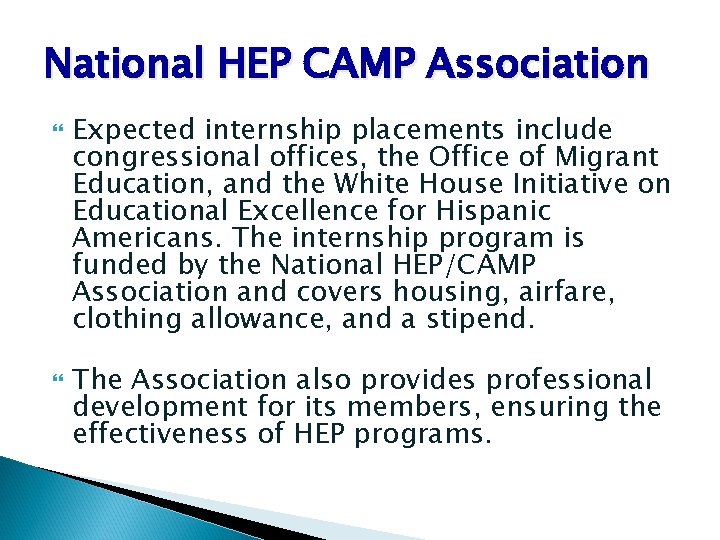 National HEP CAMP Association

Expected internship placements include congressional offices, the Office of Migrant Education, and the White House Initiative on Educational Excellence for Hispanic Americans. The internship program is funded by the National HEP/CAMP Association and covers housing, airfare, clothing allowance, and a stipend.

The Association also provides professional development for its members, ensuring the effectiveness of HEP programs.